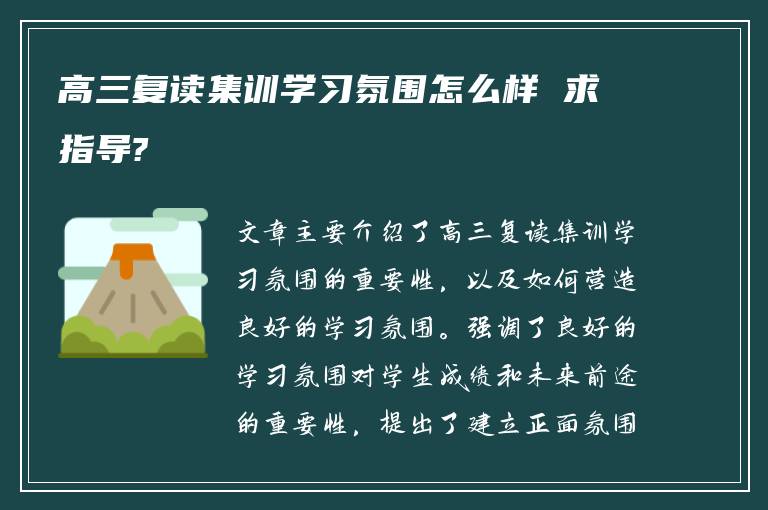 高三复读集训学习氛围怎么样 求指导?

文章主要介绍了高三复读集训学习氛围的重要性，以及如何营造良好的学习氛围。强调了良好的学习氛围对学生成绩和未来前途的重要性，提出了建立正面氛围